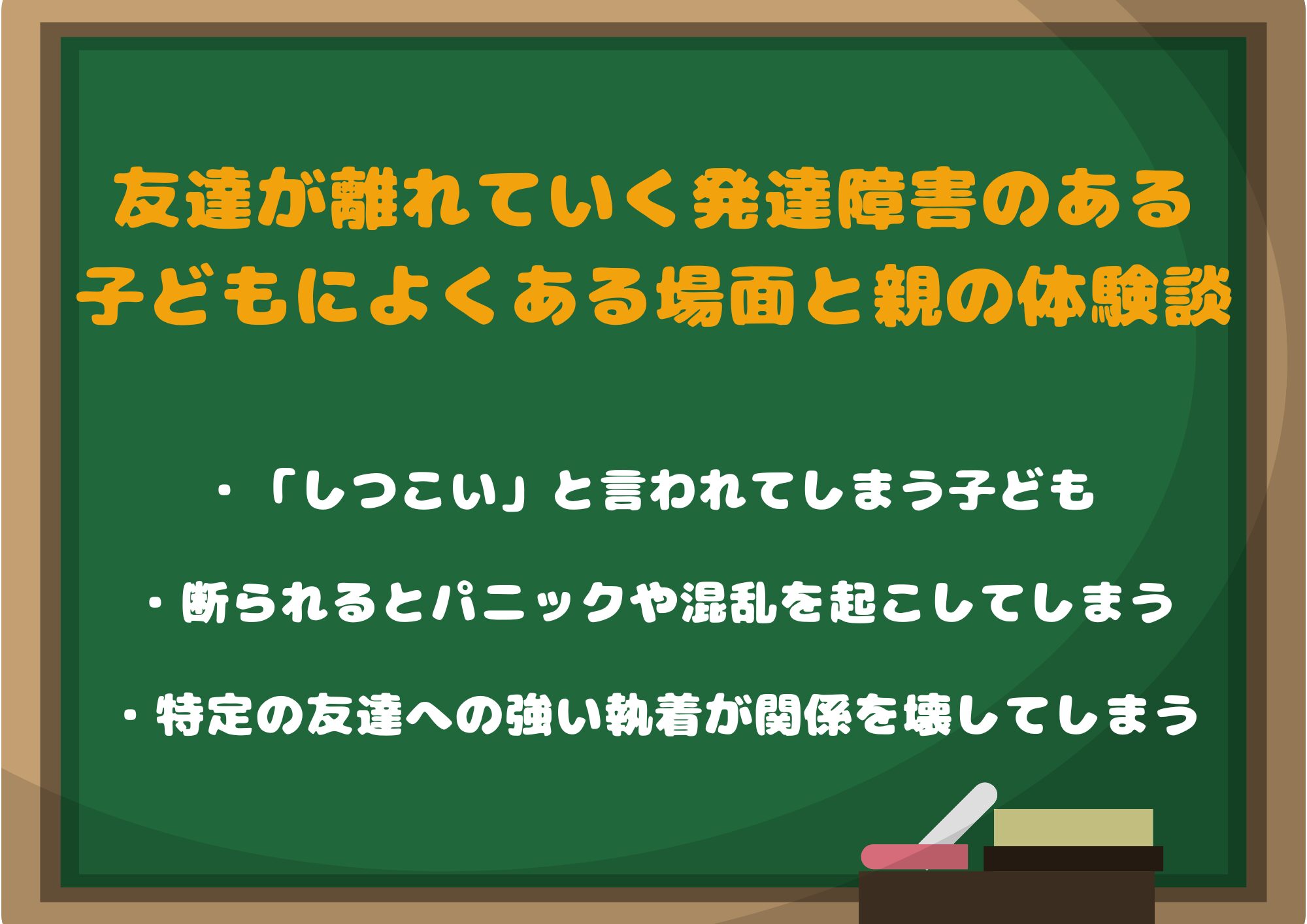 友達が離れていく発達障害のある子どもによくある場面と親の体験談

・「しつこい」と言われてしまう子ども

・断られるとパニックや混乱を起こしてしまう

・特定の友達への強い執着が関係を壊してしまう